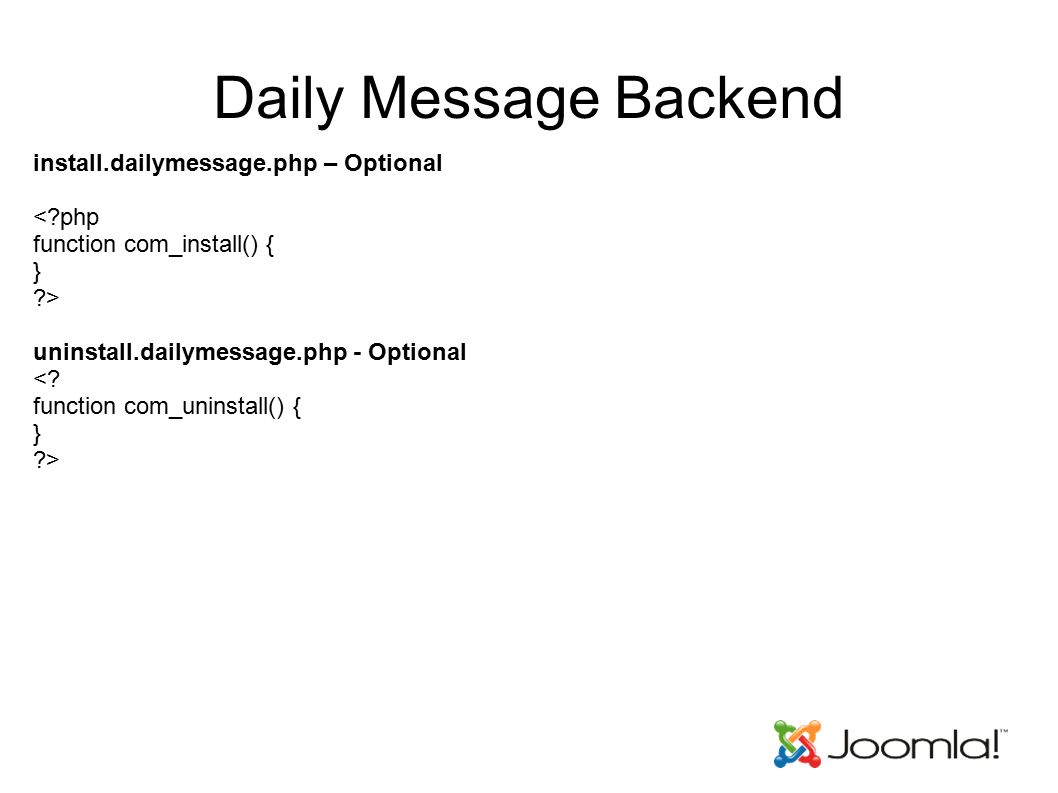 Daily Message Backend

install.dailymessage.php – Optional

<?php
function com_install() {
}
?>

uninstall.dailymessage.php - Optional
<?
function com_uninstall() {
}
?>

Joomla!™